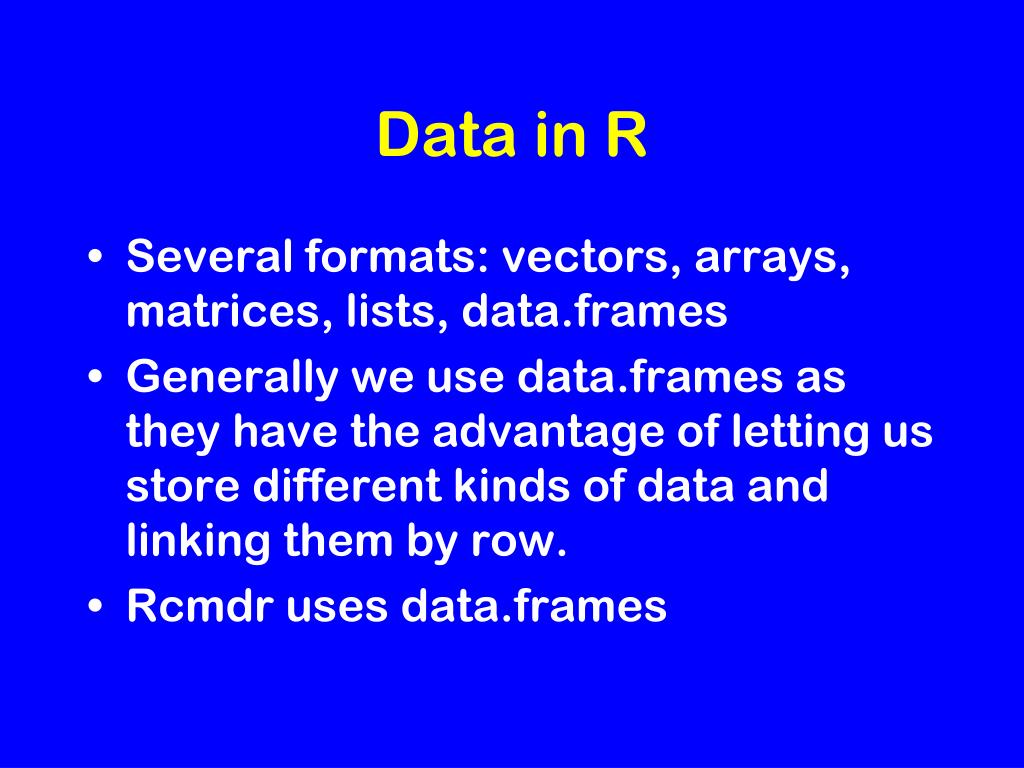 Data in R

• Several formats: vectors, arrays, matrices, lists, data.frames
• Generally we use data.frames as they have the advantage of letting us store different kinds of data and linking them by row.
• Rcmdr uses data.frames